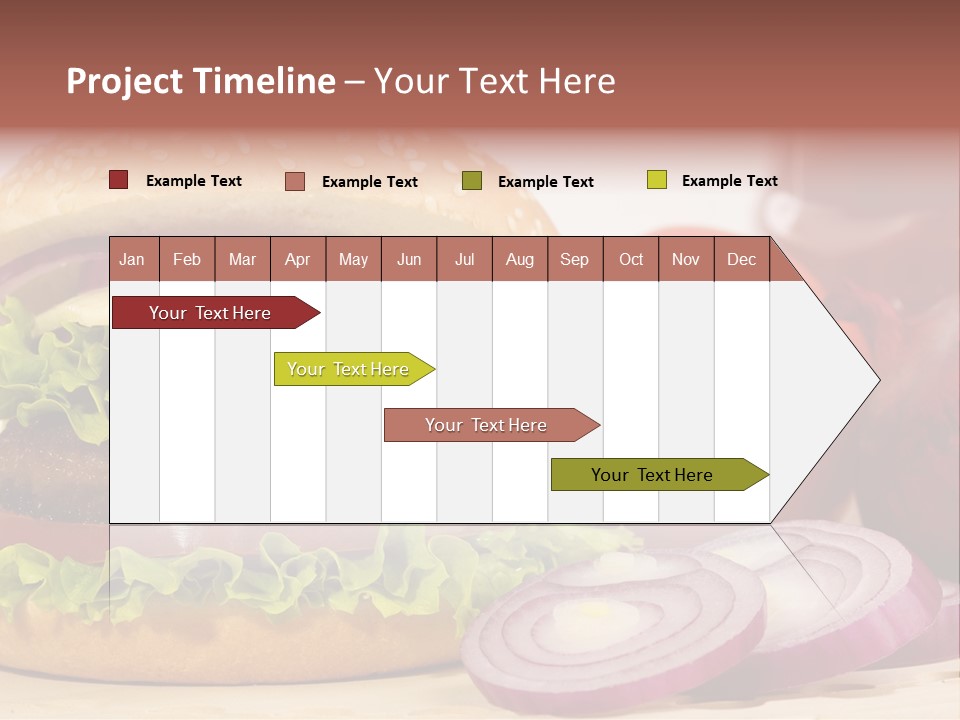 Project Timeline – Your Text Here

Example Text Example Text Example Text Example Text

| Jan | Feb | Mar | Apr | May | Jun | Jul | Aug | Sep | Oct | Nov | Dec |
|---|---|---|---|---|---|---|---|---|---|---|---|

Your Text Here

Your Text Here

Your Text Here

Your Text Here